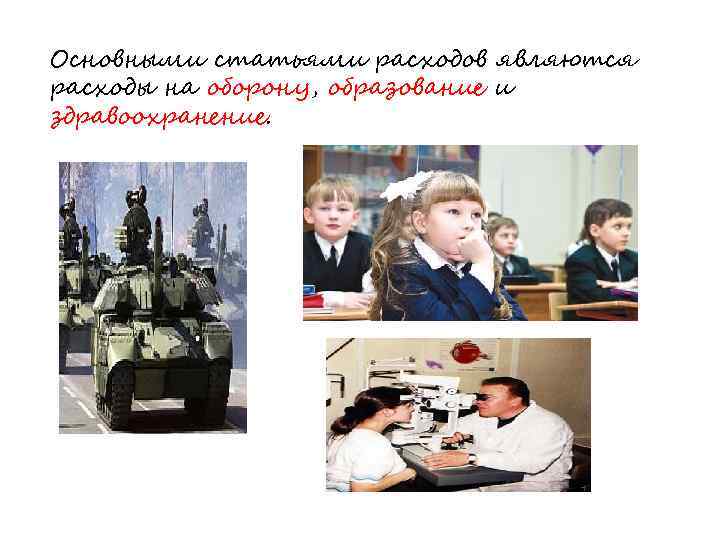 Основными статьями расходов являются расходы на оборону, образование и здравоохранение.